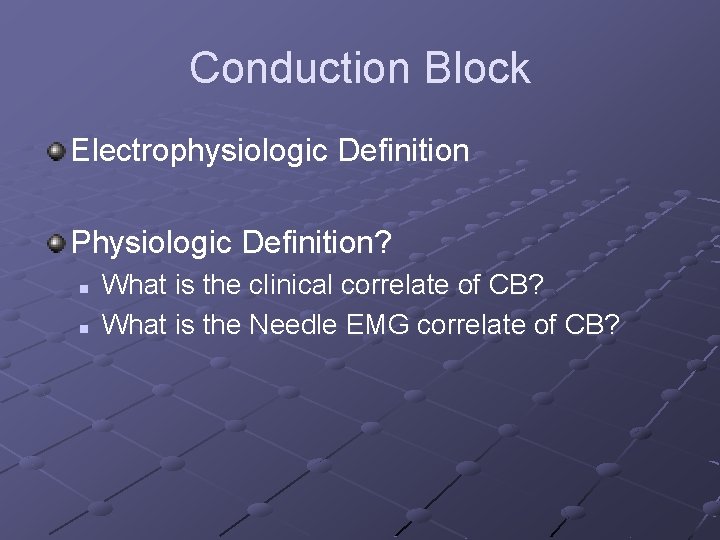 Conduction Block

Electrophysiologic Definition

Physiologic Definition?

What is the clinical correlate of CB?

What is the Needle EMG correlate of CB?